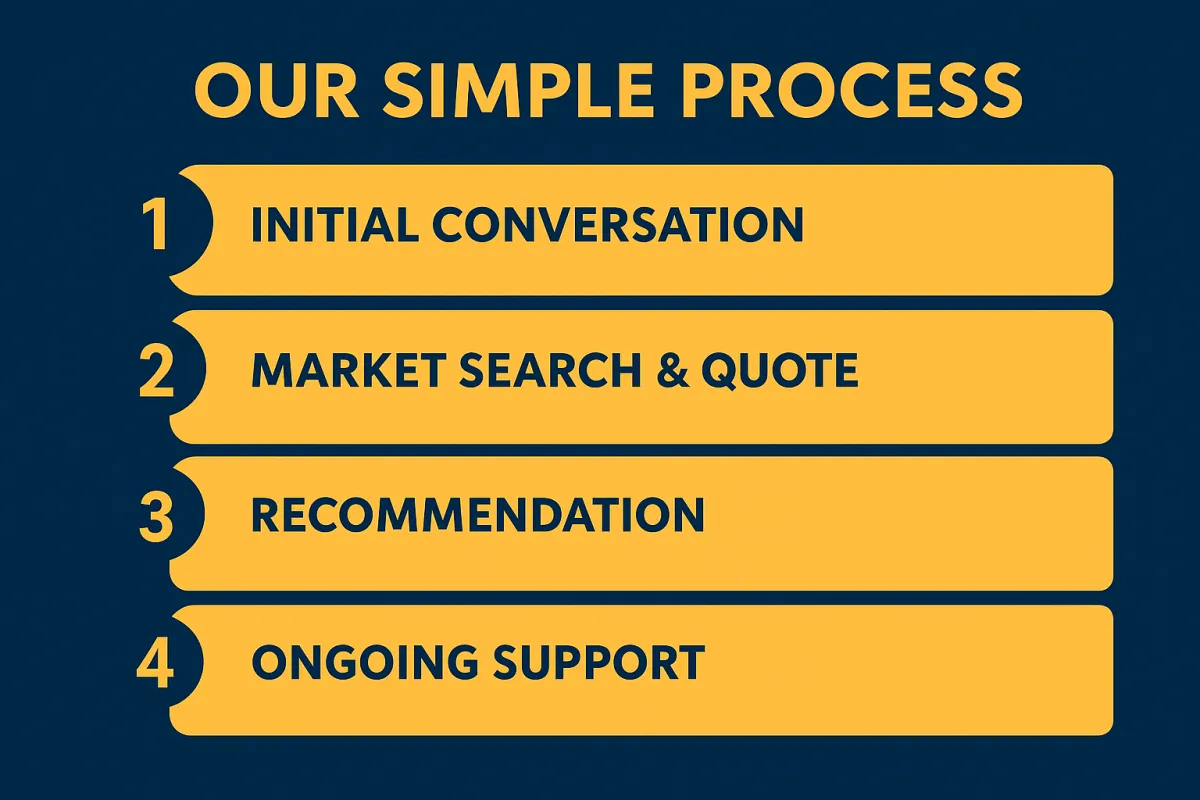 OUR SIMPLE PROCESS

1 INITIAL CONVERSATION

2 MARKET SEARCH & QUOTE

3 RECOMMENDATION

4 ONGOING SUPPORT